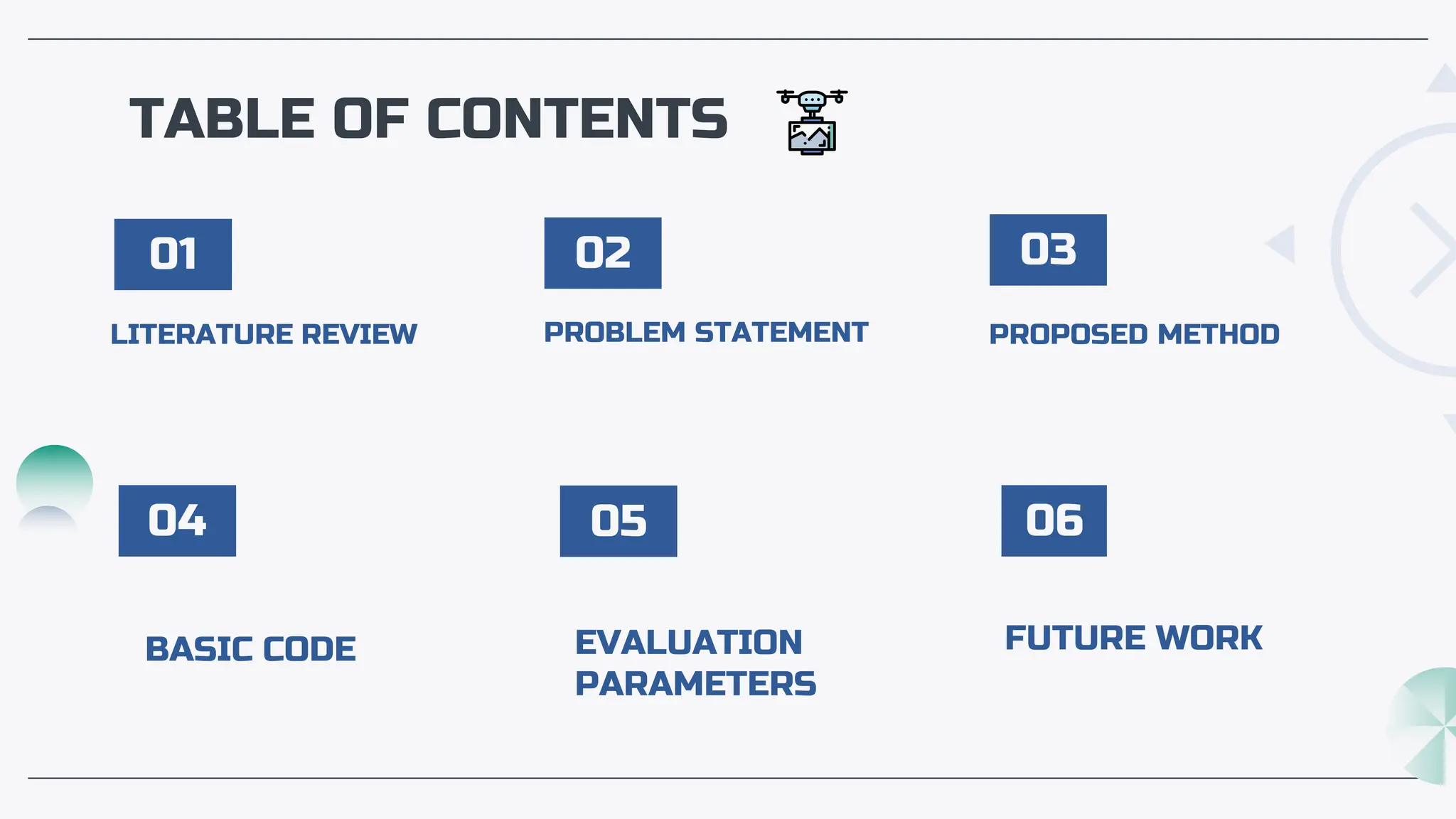 TABLE OF CONTENTS

01

LITERATURE REVIEW

02

PROBLEM STATEMENT

03

PROPOSED METHOD

04

BASIC CODE

05

EVALUATION PARAMETERS

06

FUTURE WORK